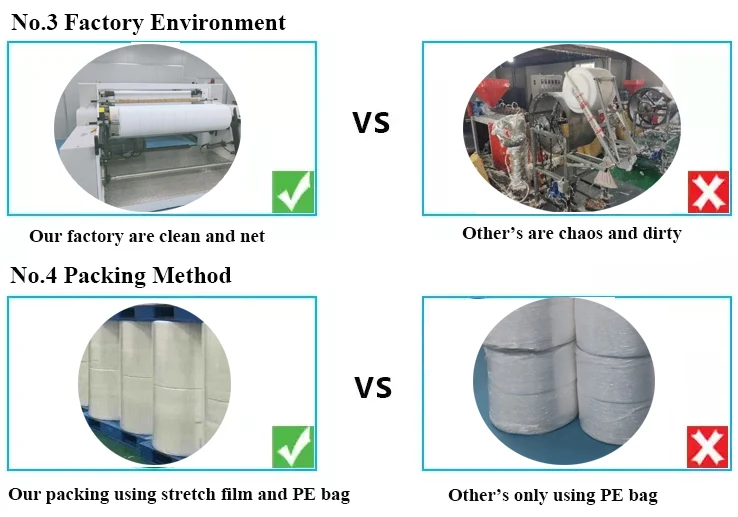 No.3 Factory Environment

VS

Our factory are clean and net

Other's are chaos and dirty

No.4 Packing Method

VS

Our packing using stretch film and PE bag

Other's only using PE bag